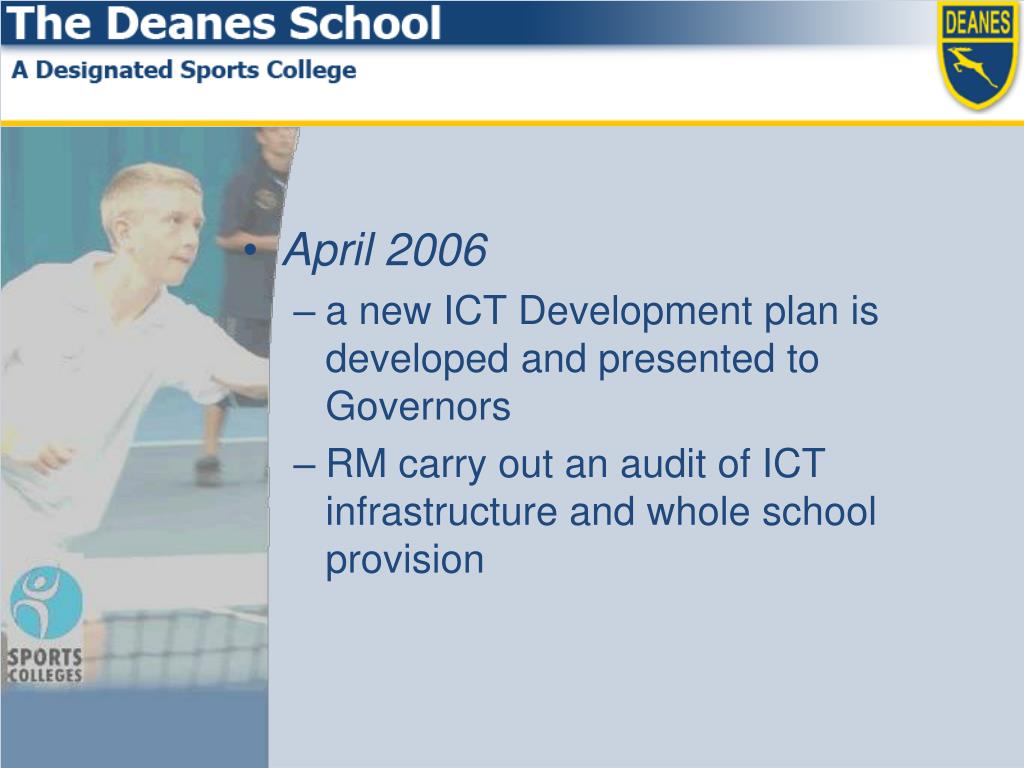 The Deanes School

A Designated Sports College

DEANES

• April 2006

– a new ICT Development plan is developed and presented to Governors

– RM carry out an audit of ICT infrastructure and whole school provision

SPORTS COLLEGES